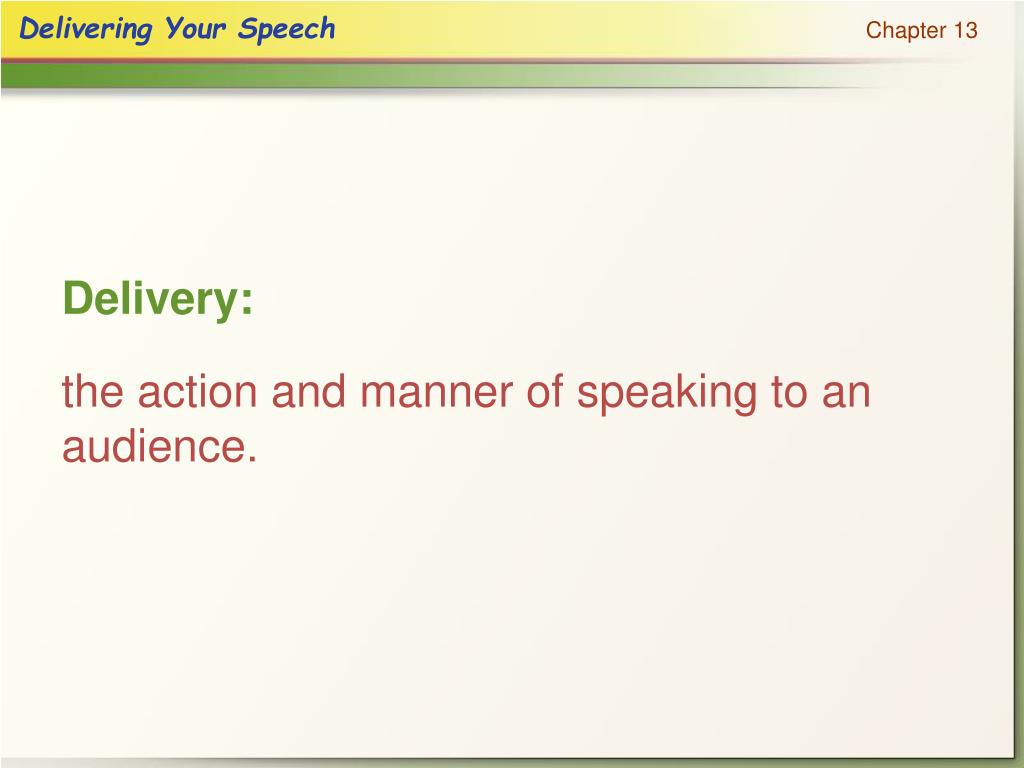 Delivering Your Speech

Chapter 13

Delivery:

the action and manner of speaking to an audience.